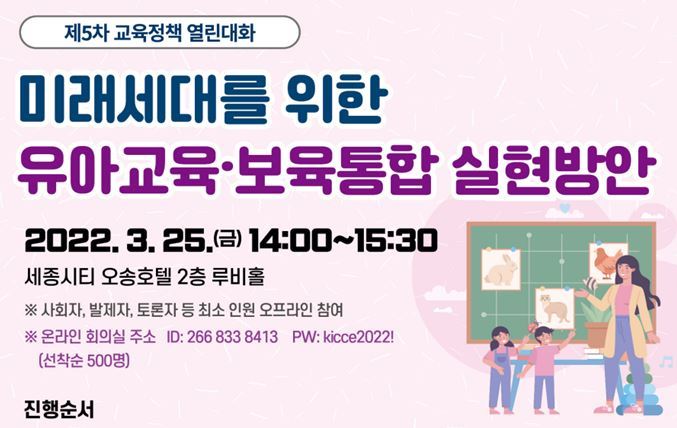 제5차 교육정책 열린대화

미래세대를 위한
유아교육·보육통합 실현방안

2022. 3. 25.(금) 14:00~15:30
세종시티 오송호텔 2층 루비홀

※ 사회자, 발제자, 토론자 등 최소 인원 오프라인 참여
※ 온라인 회의실 주소 ID: 266 833 8413 PW: kicce2022!
(선착순 500명)

진행순서